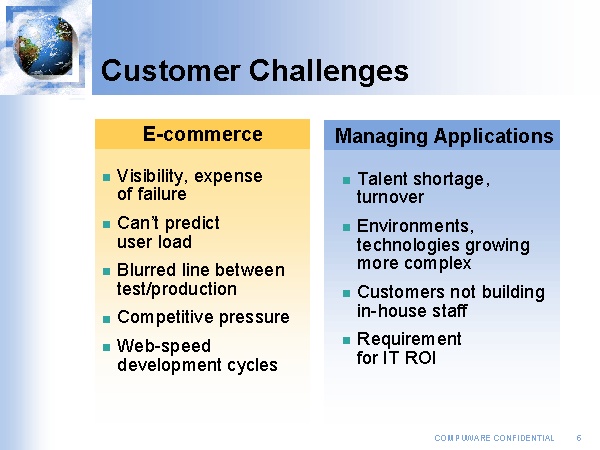 Customer Challenges

E-commerce

- Visibility, expense of failure
- Can't predict user load
- Blurred line between test/production
- Competitive pressure
- Web-speed development cycles

Managing Applications

- Talent shortage, turnover
- Environments, technologies growing more complex
- Customers not building in-house staff
- Requirement for IT ROI

COMPUWARE CONFIDENTIAL 6